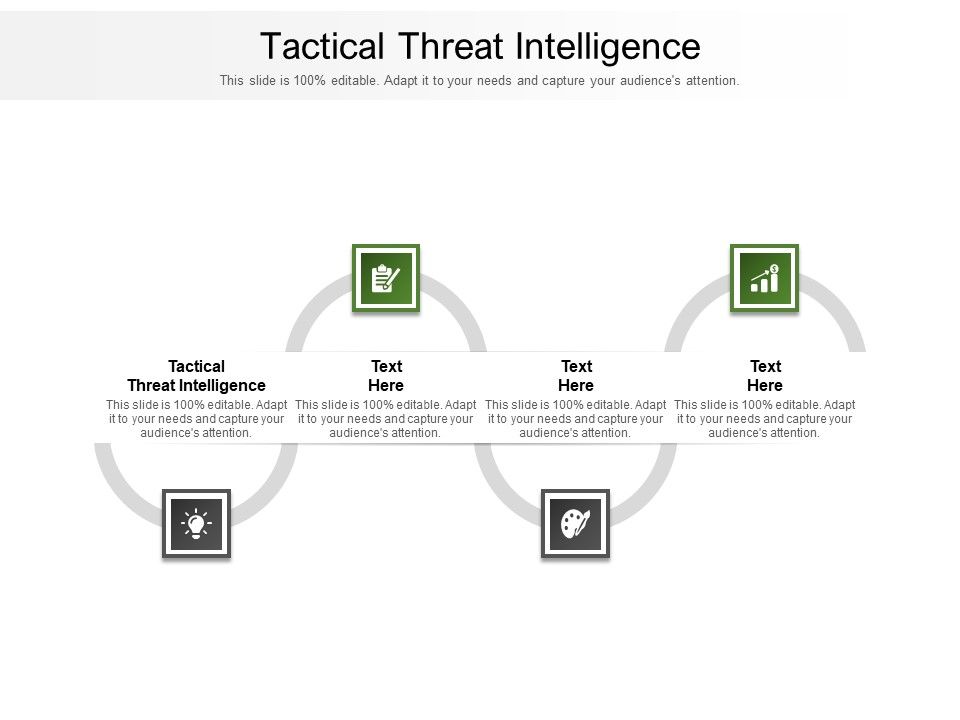 Tactical Threat Intelligence
This slide is 100% editable. Adapt it to your needs and capture your audience's attention.

Tactical Threat Intelligence
This slide is 100% editable. Adapt it to your needs and capture your audience's attention.

Text Here
This slide is 100% editable. Adapt it to your needs and capture your audience's attention.

Text Here
This slide is 100% editable. Adapt it to your needs and capture your audience's attention.

Text Here
This slide is 100% editable. Adapt it to your needs and capture your audience's attention.